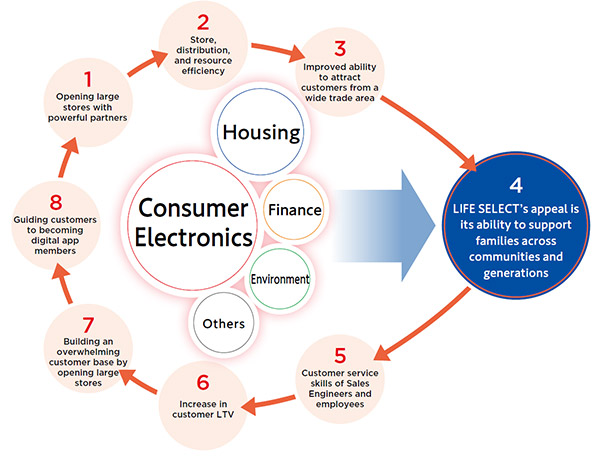 1
Opening large stores with powerful partners

2
Store, distribution, and resource efficiency

3
Improved ability to attract customers from a wide trade area

4
LIFE SELECT's appeal is its ability to support families across communities and generations

5
Customer service skills of Sales Engineers and employees

6
Increase in customer LTV

7
Building an overwhelming customer base by opening large stores

8
Guiding customers to becoming digital app members

Housing

Consumer Electronics

Finance

Environment

Others